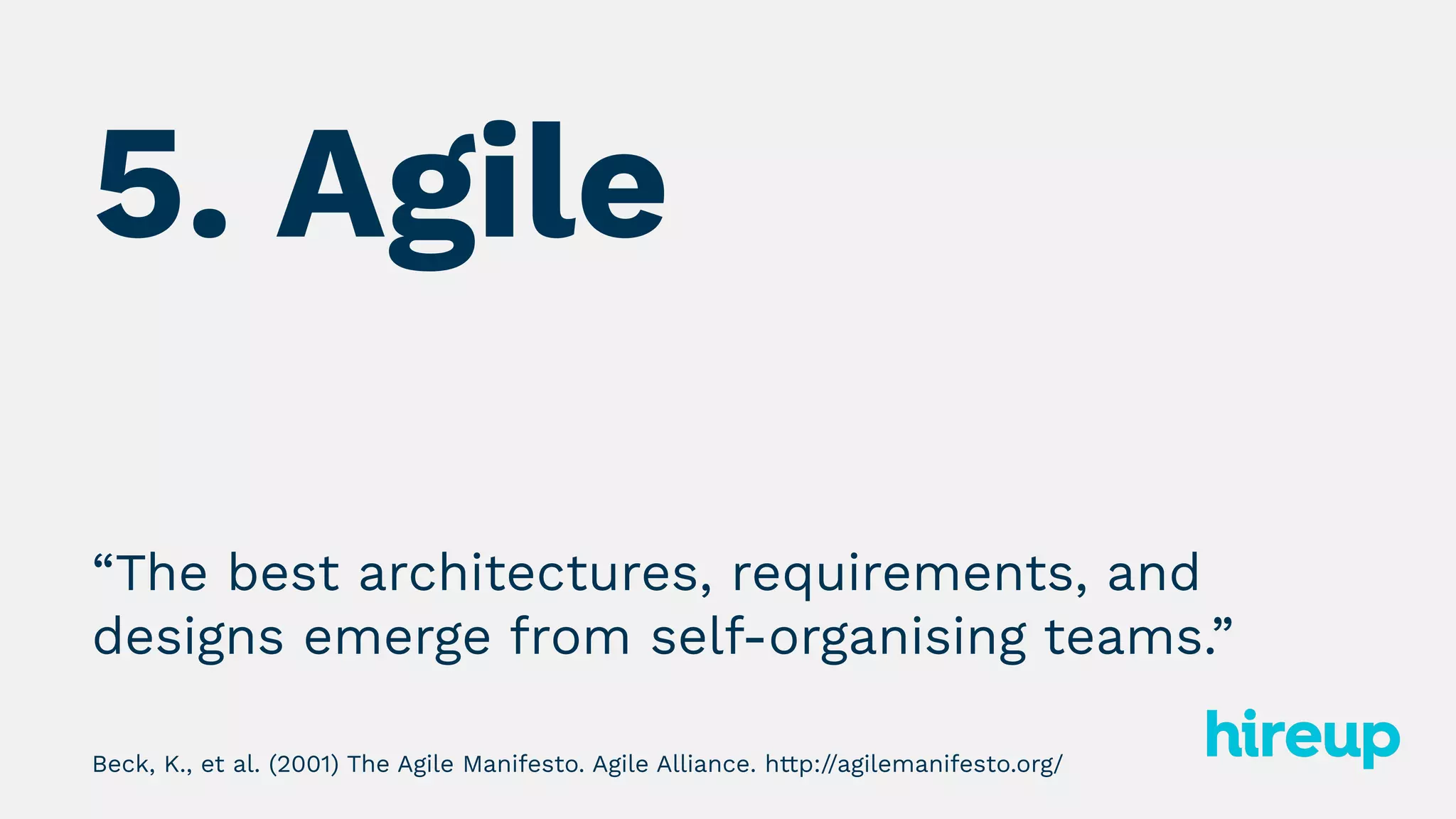 5. Agile

“The best architectures, requirements, and designs emerge from self-organising teams.”

Beck, K., et al. (2001) The Agile Manifesto. Agile Alliance. http://agilemanifesto.org/

hireup